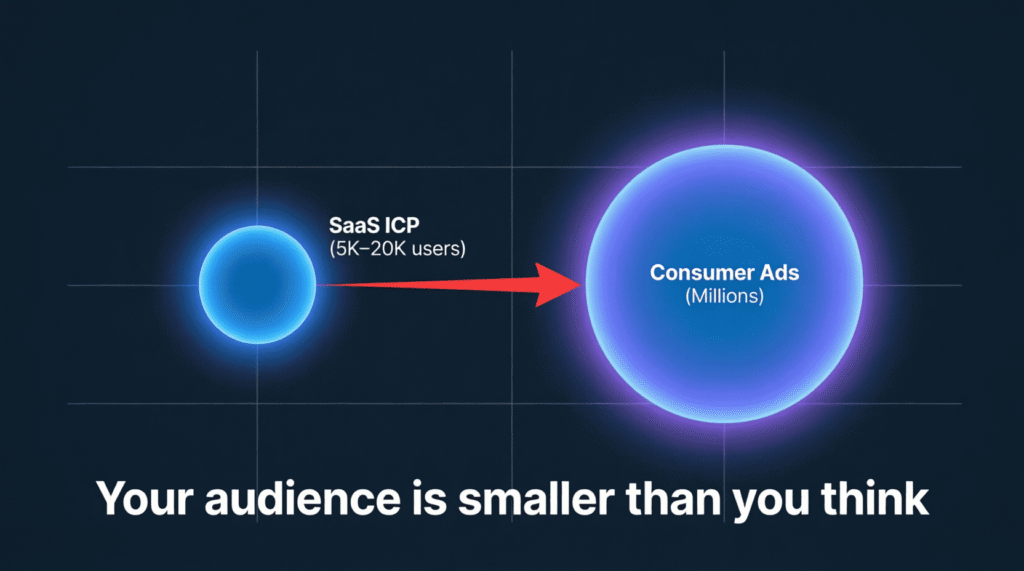 SaaS ICP
(5K–20K users)

Consumer Ads
(Millions)

Your audience is smaller than you think